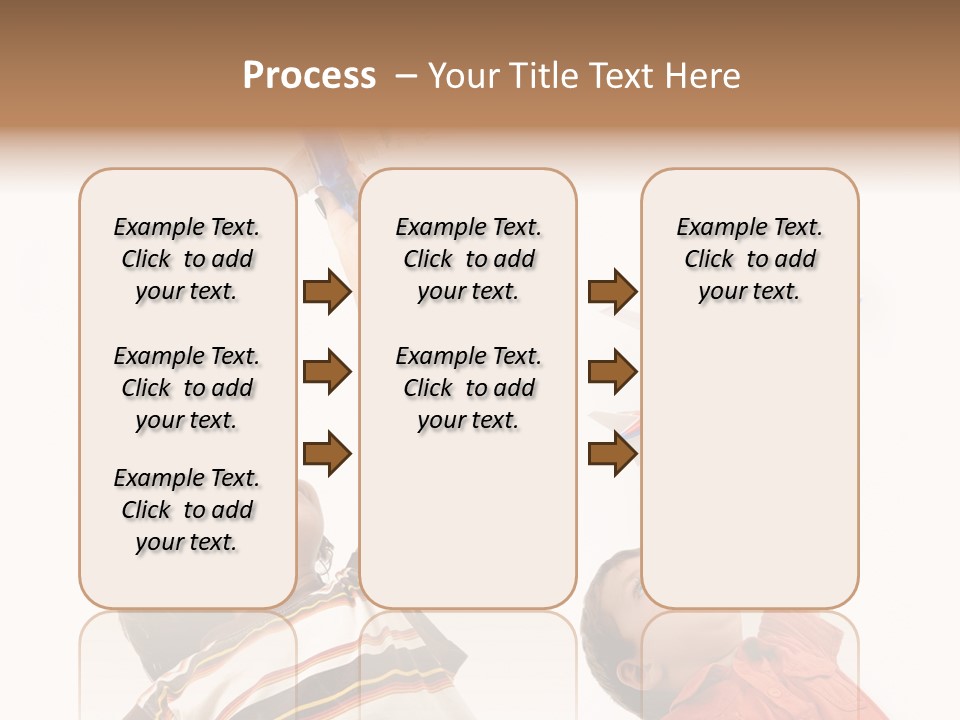 Process – Your Title Text Here

Example Text. Click to add your text.

Example Text. Click to add your text.

Example Text. Click to add your text.

Example Text. Click to add your text.

Example Text. Click to add your text.

Example Text. Click to add your text.